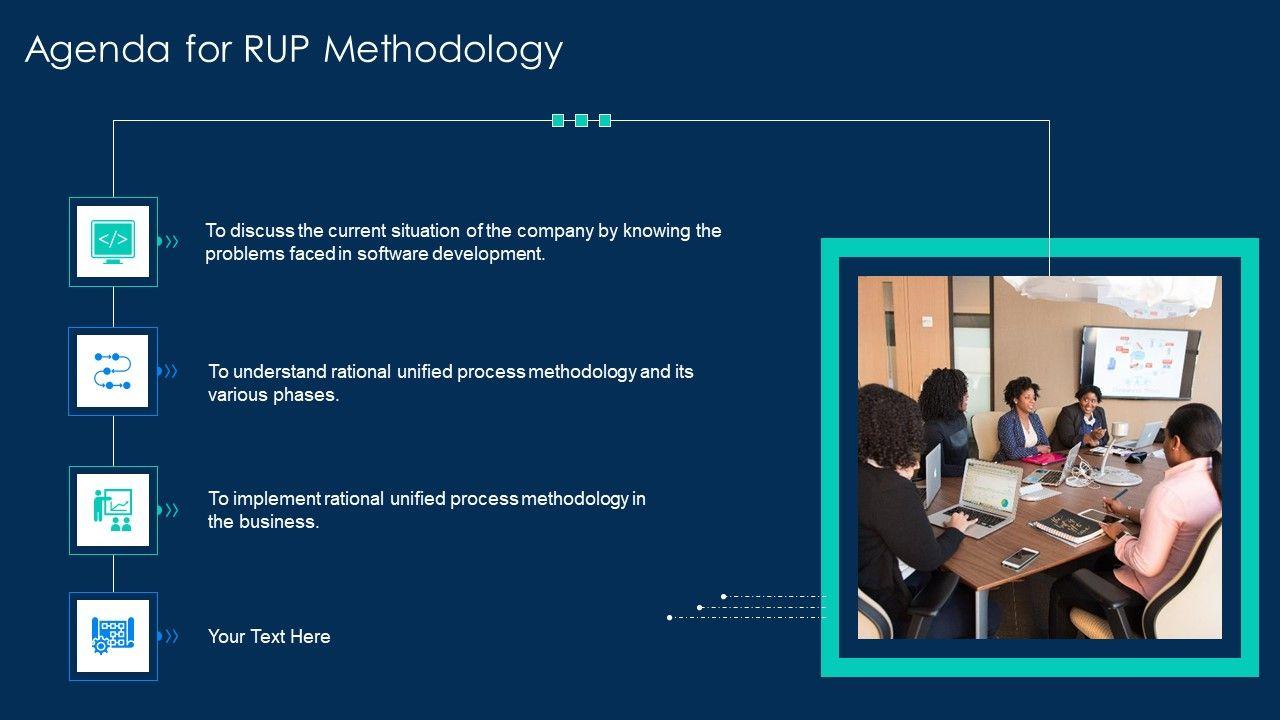 Agenda for RUP Methodology

To discuss the current situation of the company by knowing the problems faced in software development.

To understand rational unified process methodology and its various phases.

To implement rational unified process methodology in the business.

Your Text Here